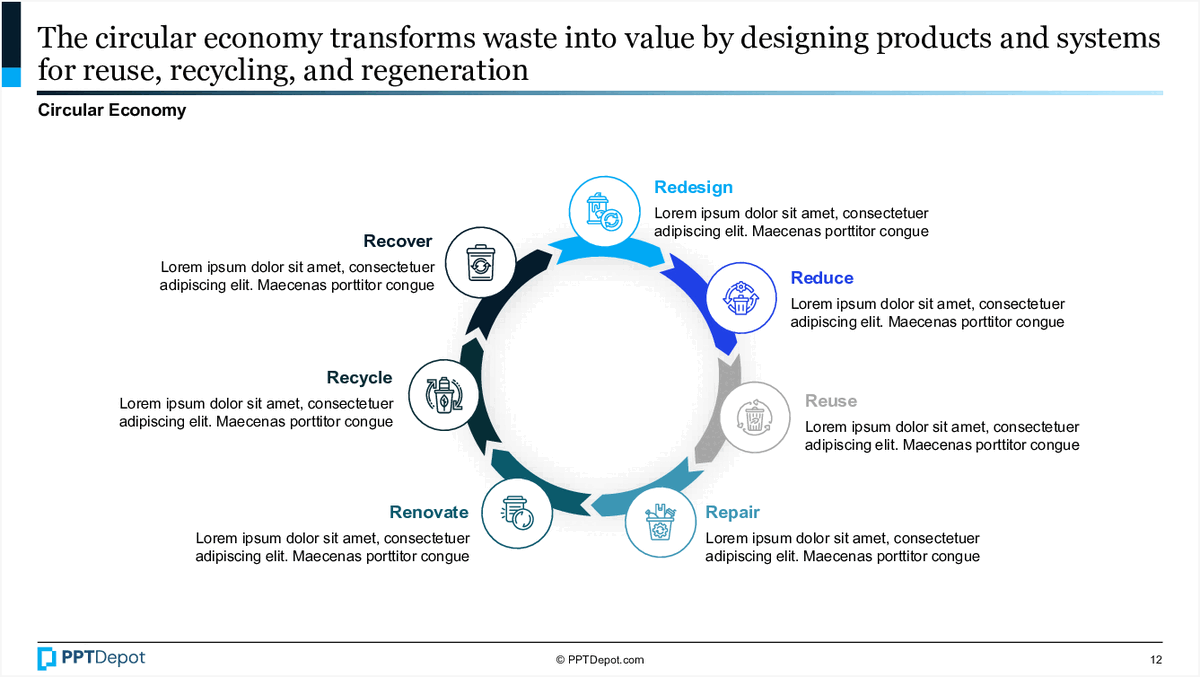 The circular economy transforms waste into value by designing products and systems for reuse, recycling, and regeneration

Circular Economy

Redesign
Lorem ipsum dolor sit amet, consectetuer adipiscing elit. Maecenas porttitor congue

Reduce
Lorem ipsum dolor sit amet, consectetuer adipiscing elit. Maecenas porttitor congue

Reuse
Lorem ipsum dolor sit amet, consectetuer adipiscing elit. Maecenas porttitor congue

Repair
Lorem ipsum dolor sit amet, consectetuer adipiscing elit. Maecenas porttitor congue

Renovate
Lorem ipsum dolor sit amet, consectetuer adipiscing elit. Maecenas porttitor congue

Recycle
Lorem ipsum dolor sit amet, consectetuer adipiscing elit. Maecenas porttitor congue

Recover
Lorem ipsum dolor sit amet, consectetuer adipiscing elit. Maecenas porttitor congue

PPTDepot

© PPTDepot.com

12